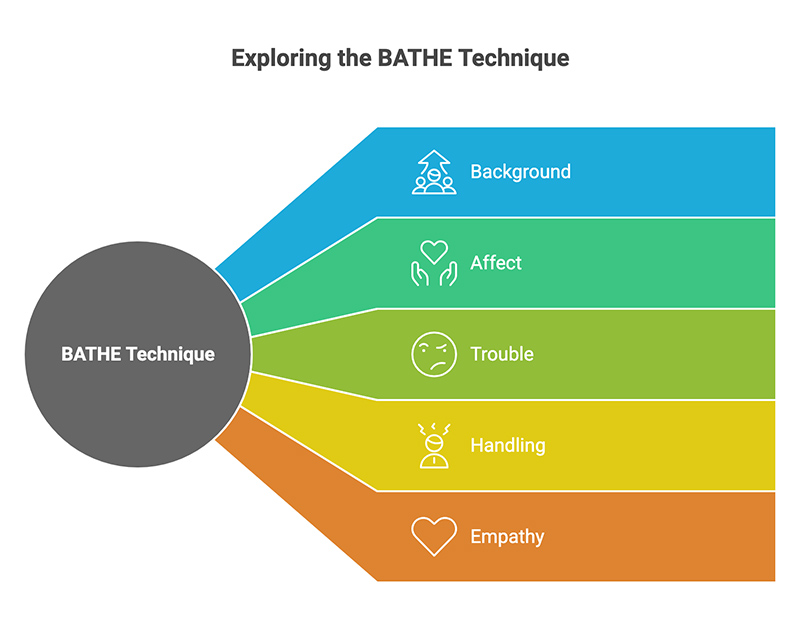 Exploring the BATHE Technique

BATHE Technique

Background

Affect

Trouble

Handling

Empathy